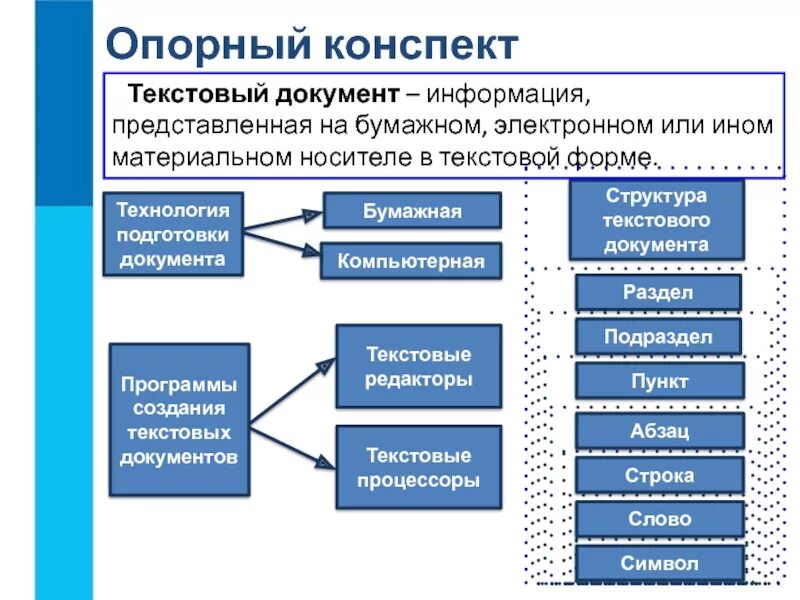 Опорный конспект

Текстовый документ – информация, представленная на бумажном, электронном или ином материальном носителе в текстовой форме.

Технология подготовки документа

Бумажная

Компьютерная

Программы создания текстовых документов

Текстовые редакторы

Текстовые процессоры

Структура текстового документа

Раздел

Подраздел

Пункт

Абзац

Строка

Слово

Символ